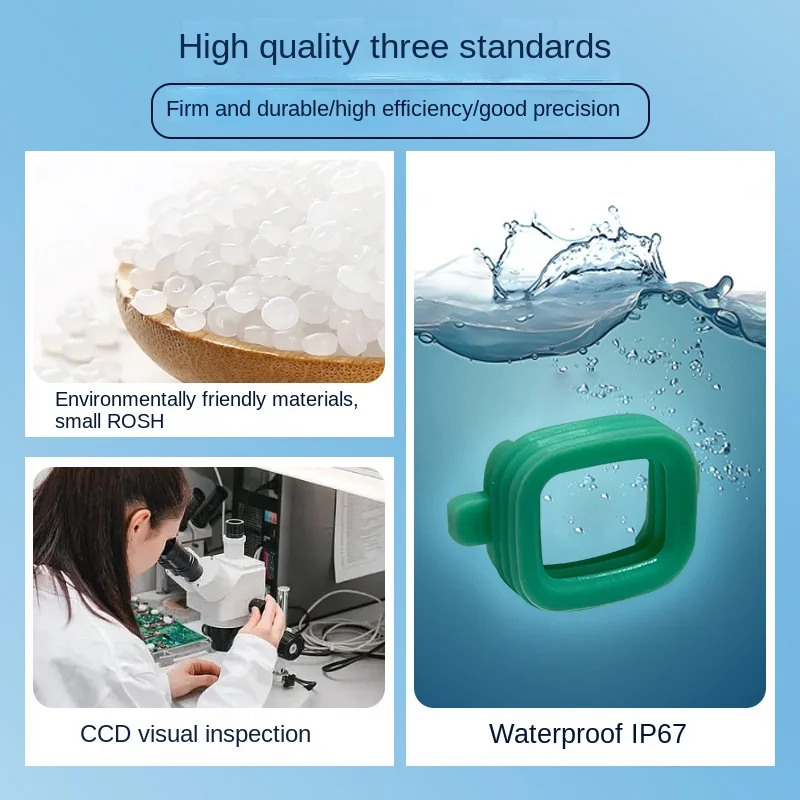 High quality three standards

Firm and durable/high efficiency/good precision

Environmentally friendly materials, small ROSH

CCD visual inspection

Waterproof IP67